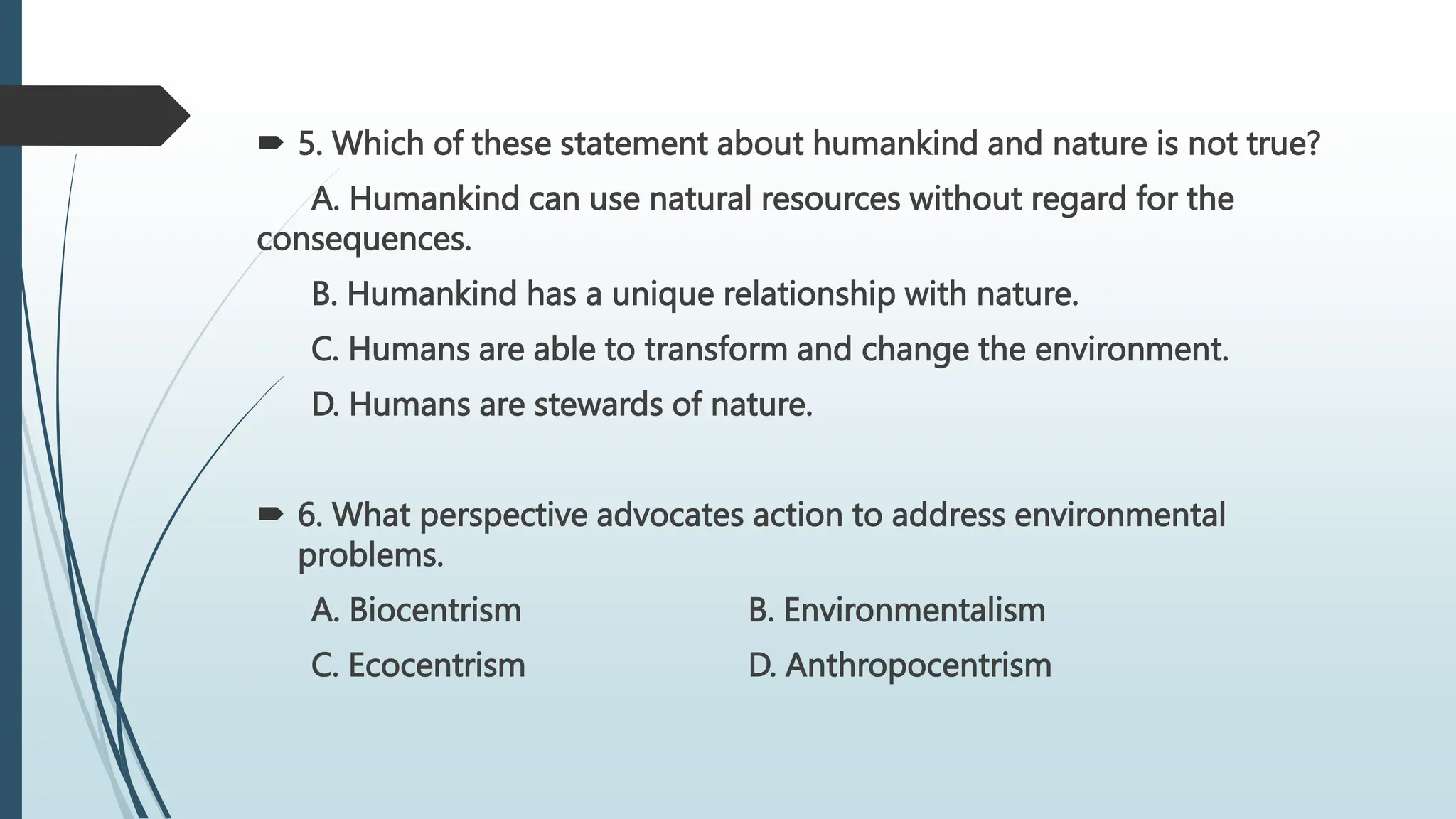 5. Which of these statement about humankind and nature is not true?

A. Humankind can use natural resources without regard for the consequences.

B. Humankind has a unique relationship with nature.

C. Humans are able to transform and change the environment.

D. Humans are stewards of nature.

6. What perspective advocates action to address environmental problems.

A. Biocentrism

B. Environmentalism

C. Ecocentrism

D. Anthropocentrism